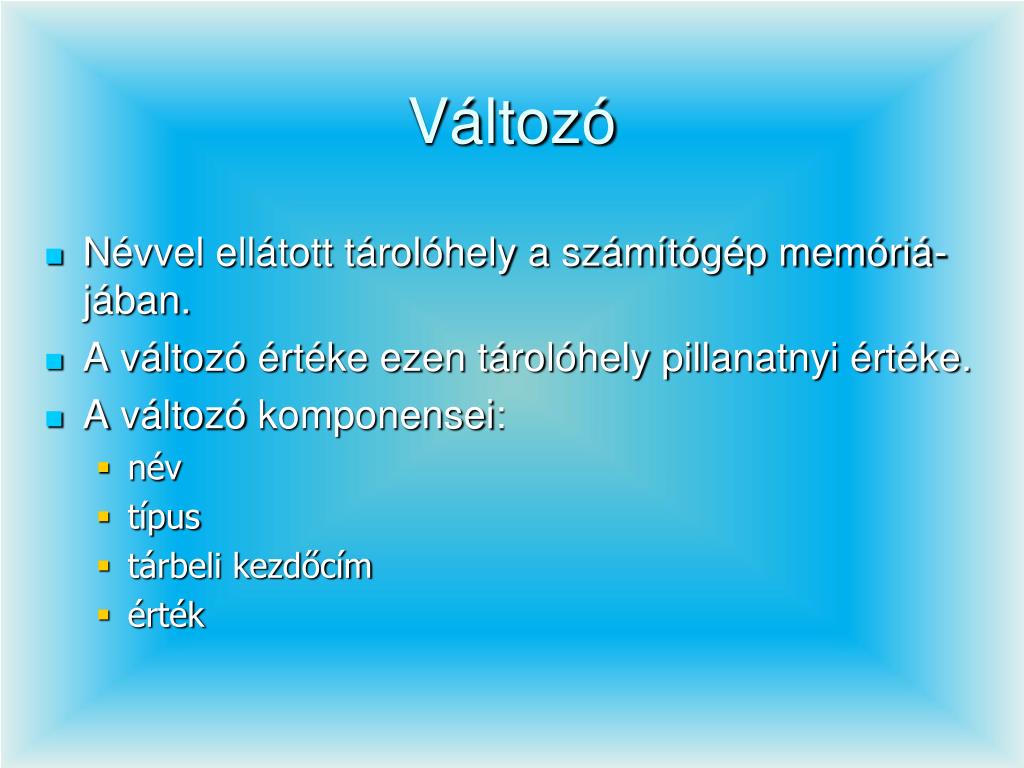 Változó

Névvel ellátott tárolóhely a számítógép memóriájában.
A változó értéke ezen tárolóhely pillanatnyi értéke.
A változó komponensei:
név
típus
tárbeli kezdőcím
érték